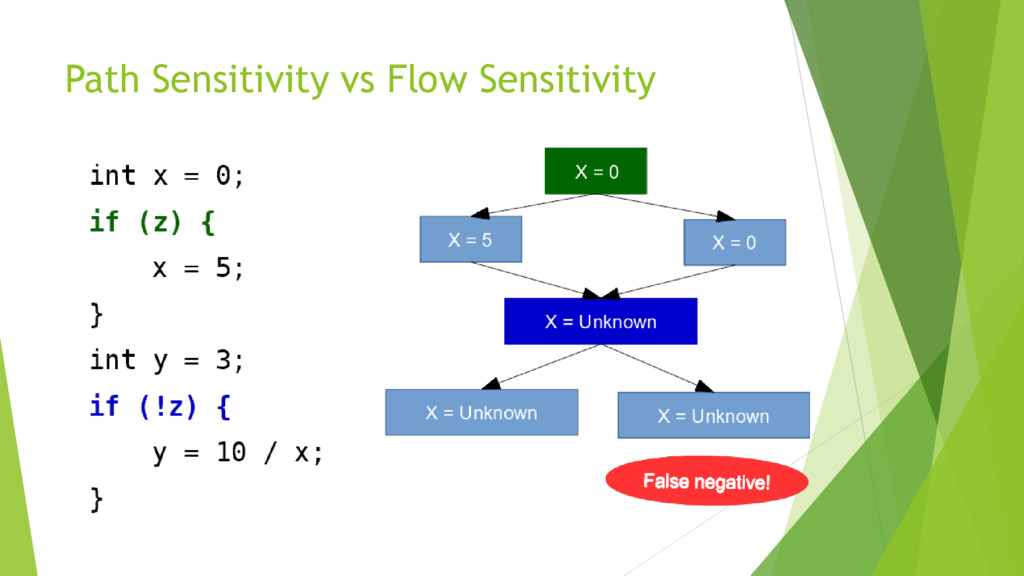 Path Sensitivity vs Flow Sensitivity

int x = 0;
if (z) {
    x = 5;
}
int y = 3;
if (!z) {
    y = 10 / x;
}

X = 0
X = 5
X = 0
X = Unknown
X = Unknown
X = Unknown
False negative!